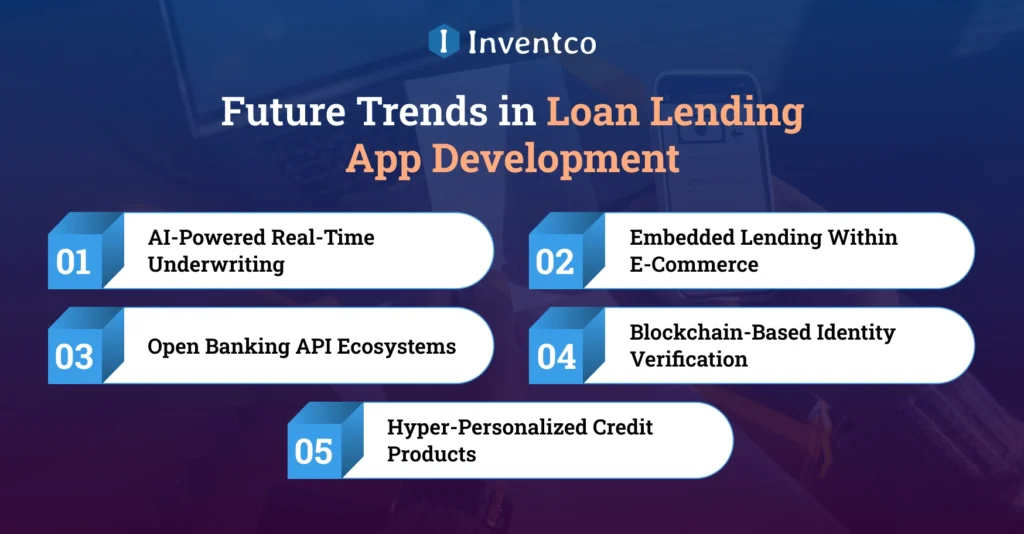 Inventco

Future Trends in Loan Lending App Development

01 AI-Powered Real-Time Underwriting

02 Embedded Lending Within E-Commerce

03 Open Banking API Ecosystems

04 Blockchain-Based Identity Verification

05 Hyper-Personalized Credit Products